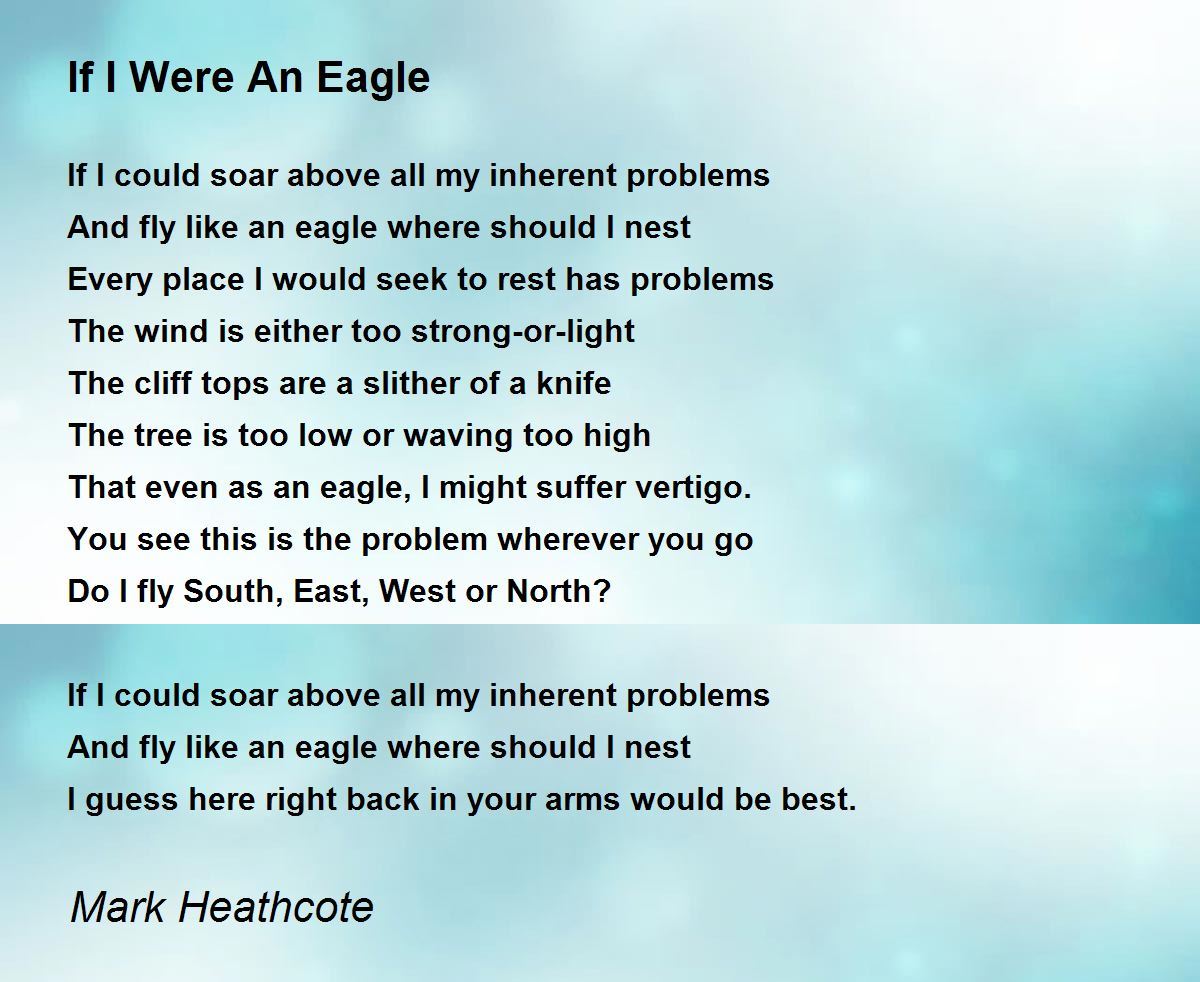 If I Were An Eagle

If I could soar above all my inherent problems
And fly like an eagle where should I nest
Every place I would seek to rest has problems
The wind is either too strong-or-light
The cliff tops are a slither of a knife
The tree is too low or waving too high
That even as an eagle, I might suffer vertigo.
You see this is the problem wherever you go
Do I fly South, East, West or North?

If I could soar above all my inherent problems
And fly like an eagle where should I nest
I guess here right back in your arms would be best.

Mark Heathcote